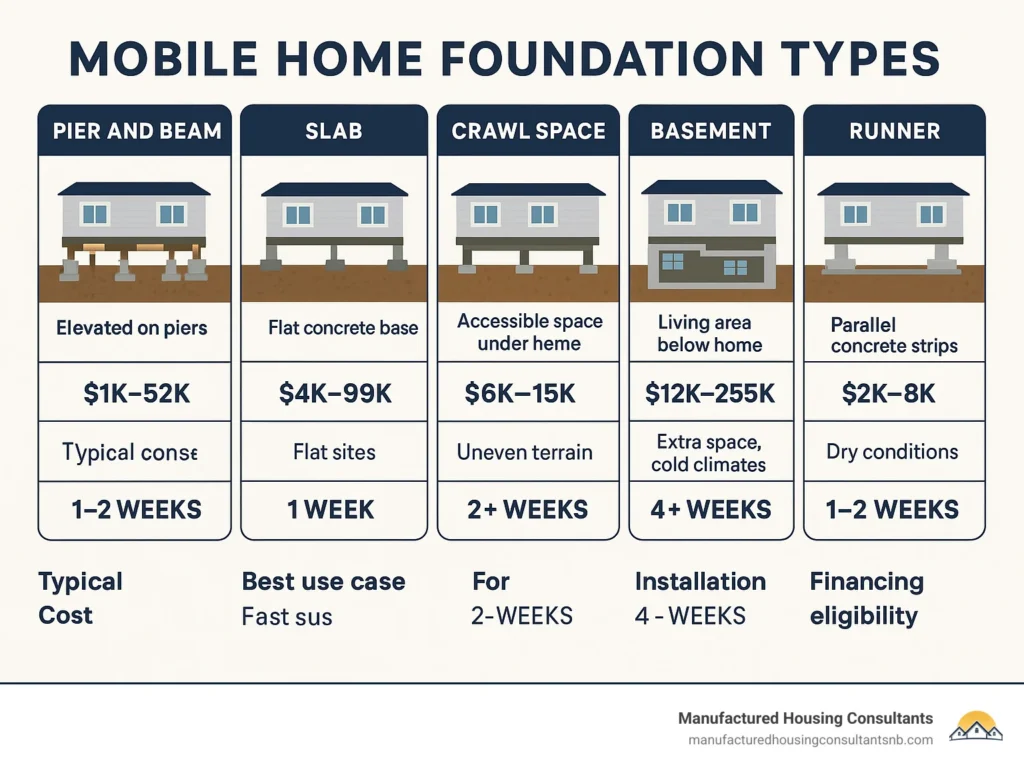 MOBILE HOME FOUNDATION TYPES

PIER AND BEAM

Elevated on piers

$1K–52K

Typical conse

1–2 WEEKS

SLAB

Flat concrete base

$4K–99K

Flat sites

1 WEEK

CRAWL SPACE

Accessible space under heme

$6K–15K

Uneven terrain

2+ WEEKS

BASEMENT

Living area below home

$12K–255K

Extra space, cold climates

4+ WEEKS

RUNNER

Parallel concrete strips

$2K–8K

Dry conditions

1–2 WEEKS

Typical Cost

Best use case
Fast sus

For
2-WEEKS

Installation
4 - WEEKS

Financing eligibility

Manufactured Housing Consultants
manufacturedhousingconsultantsnb.com